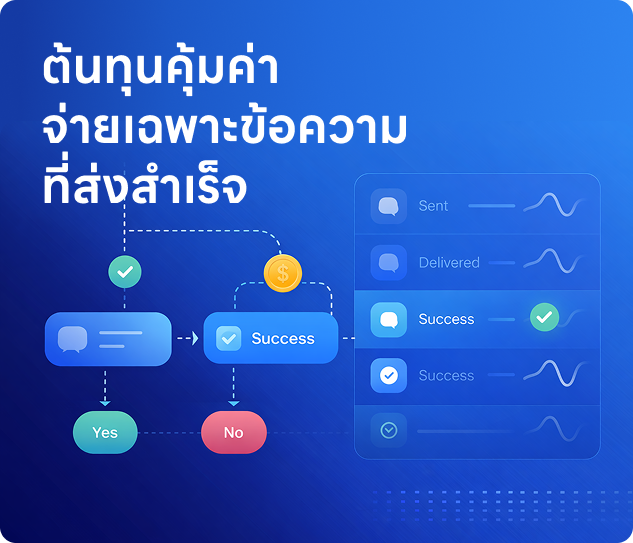 ต้นทุนคุ้มค่า
จ่ายเฉพาะข้อความ
ที่ส่งสำเร็จ

$

Success

Yes

No

Sent

Delivered

Success

Success